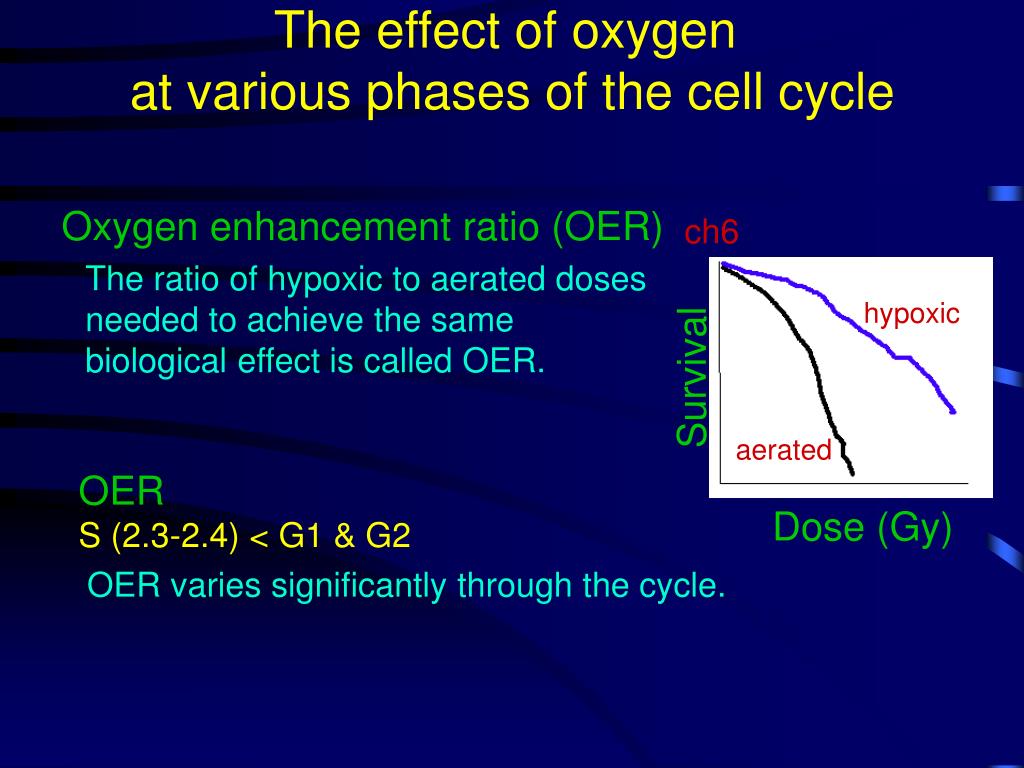 The effect of oxygen
at various phases of the cell cycle

Oxygen enhancement ratio (OER)

ch6

The ratio of hypoxic to aerated doses needed to achieve the same biological effect is called OER.

Survival

hypoxic

aerated

Dose (Gy)

OER
S (2.3-2.4) < G1 & G2

OER varies significantly through the cycle.